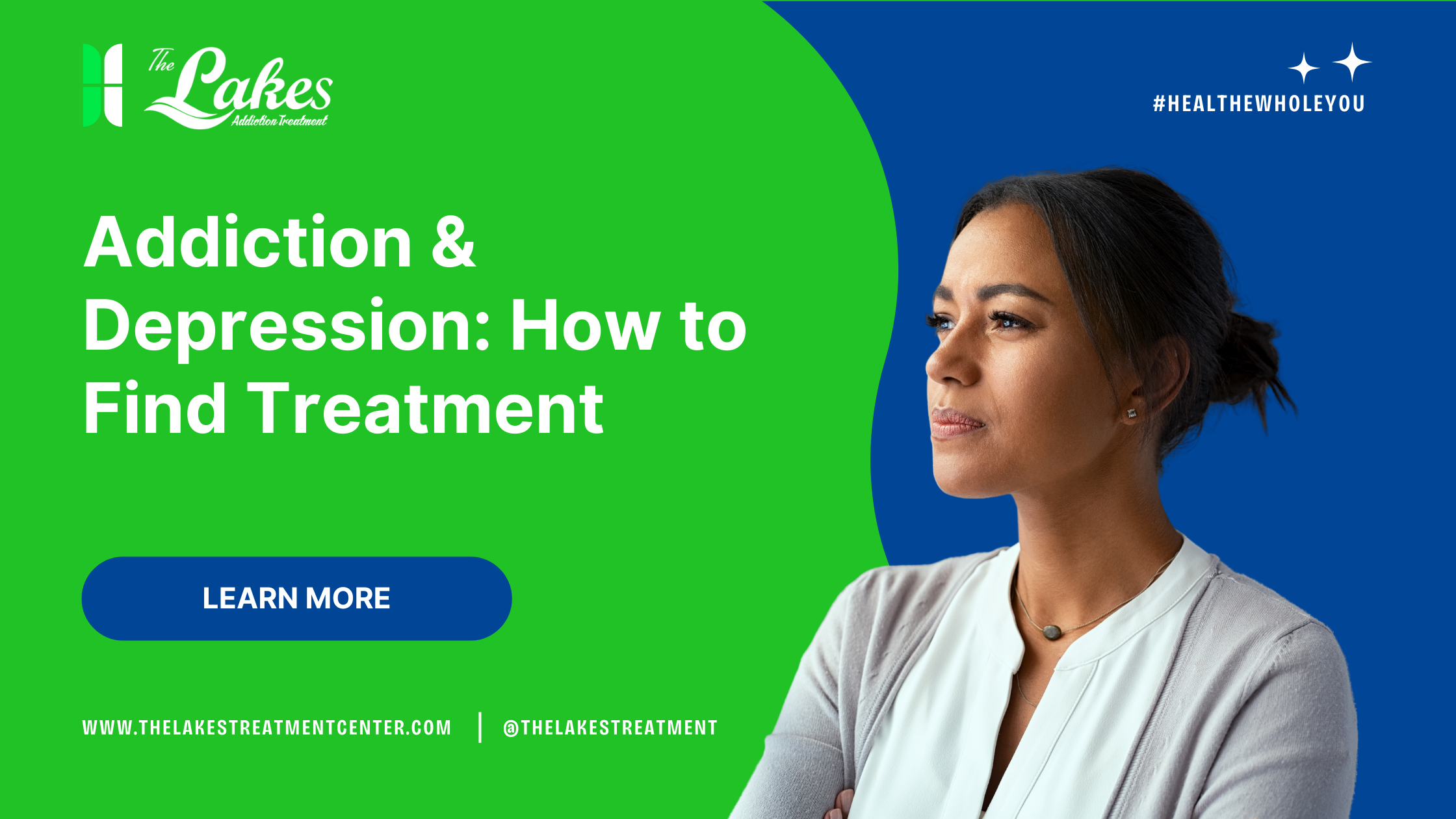 The Lakes
Addiction Treatment

#HEALTHEWHOLEYOU

Addiction & Depression: How to Find Treatment

LEARN MORE

WWW.THELAKESTREATMENTCENTER.COM | @THELAKESTREATMENT